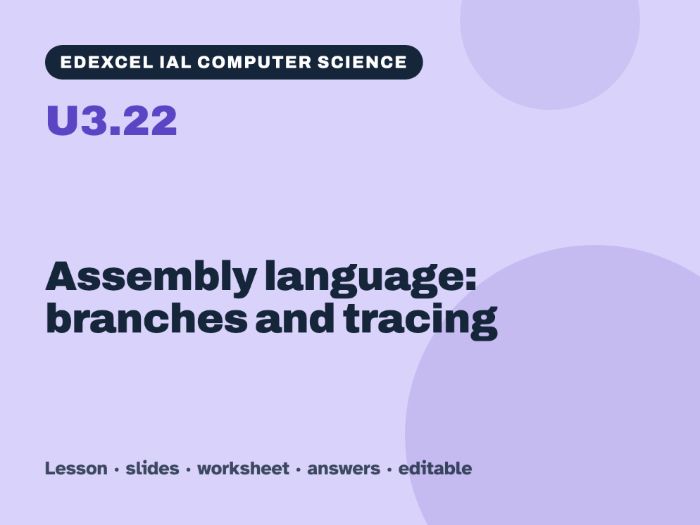 EDEXCEL IAL COMPUTER SCIENCE

U3.22

Assembly language: branches and tracing

Lesson · slides · worksheet · answers · editable